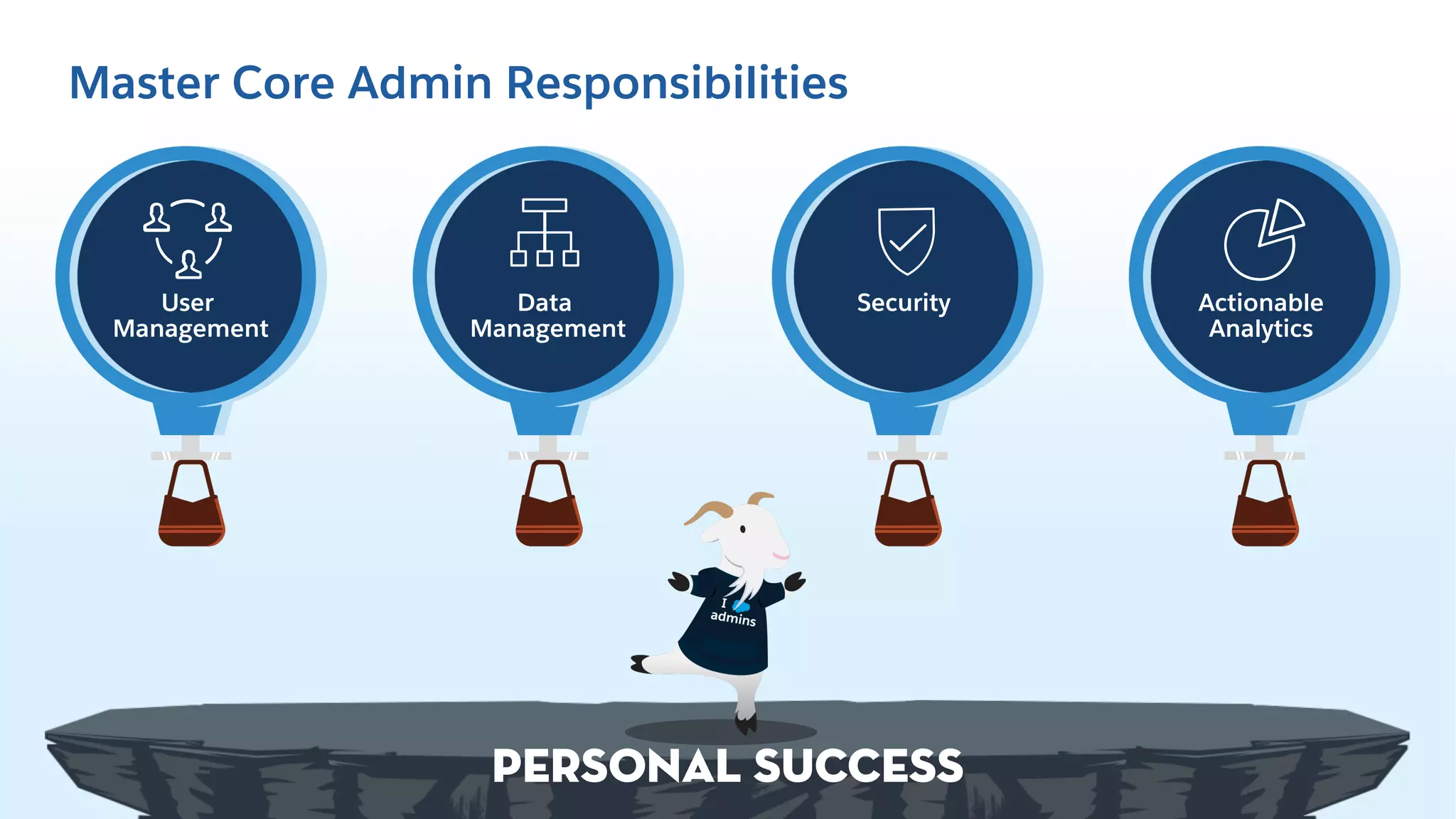 Master Core Admin Responsibilities

User Management

Data Management

Security

Actionable Analytics

I admins

PERSONAL SUCCESS